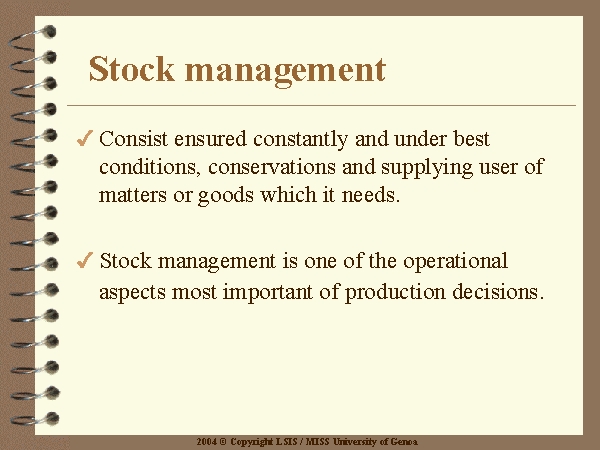 Stock management

✓ Consist ensured constantly and under best conditions, conservations and supplying user of matters or goods which it needs.

✓ Stock management is one of the operational aspects most important of production decisions.

2004 © Copyright LSIS / MISS University of Genoa